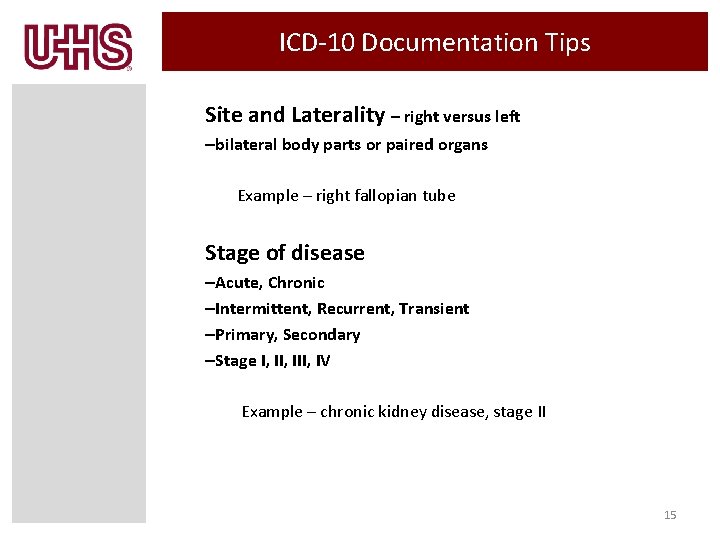 UHS

ICD-10 Documentation Tips

Site and Laterality – right versus left
–bilateral body parts or paired organs

Example – right fallopian tube

Stage of disease
–Acute, Chronic
–Intermittent, Recurrent, Transient
–Primary, Secondary
–Stage I, II, III, IV

Example – chronic kidney disease, stage II

15